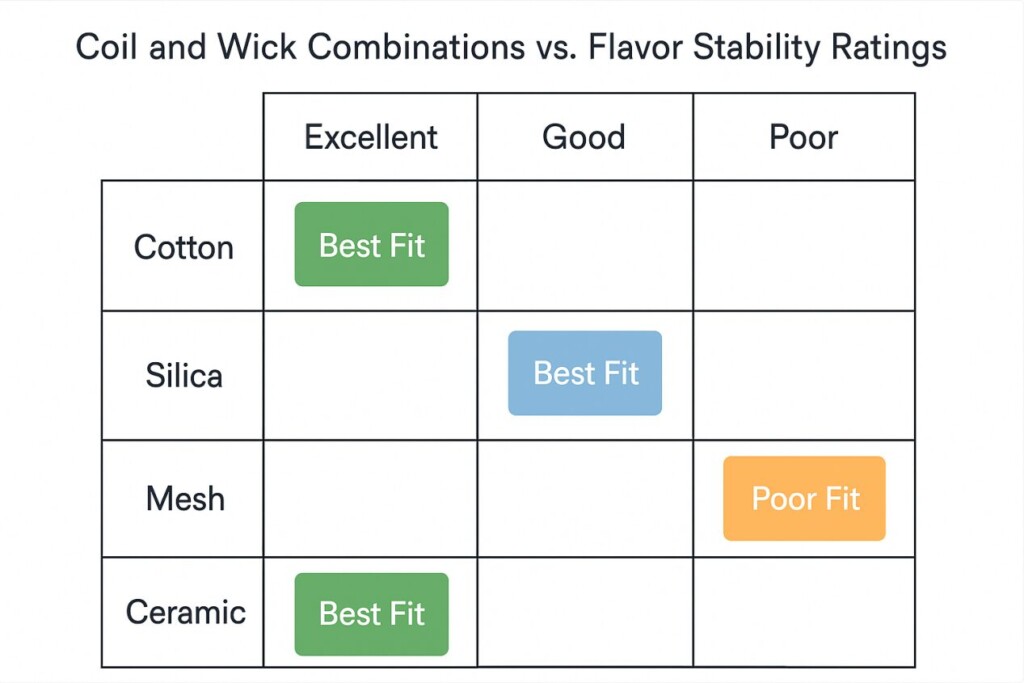 Coil and Wick Combinations vs. Flavor Stability Ratings

| | Excellent | Good | Poor |
|---|---|---|---|
| Cotton | Best Fit | | |
| Silica | | Best Fit | |
| Mesh | | | Poor Fit |
| Ceramic | Best Fit | | |